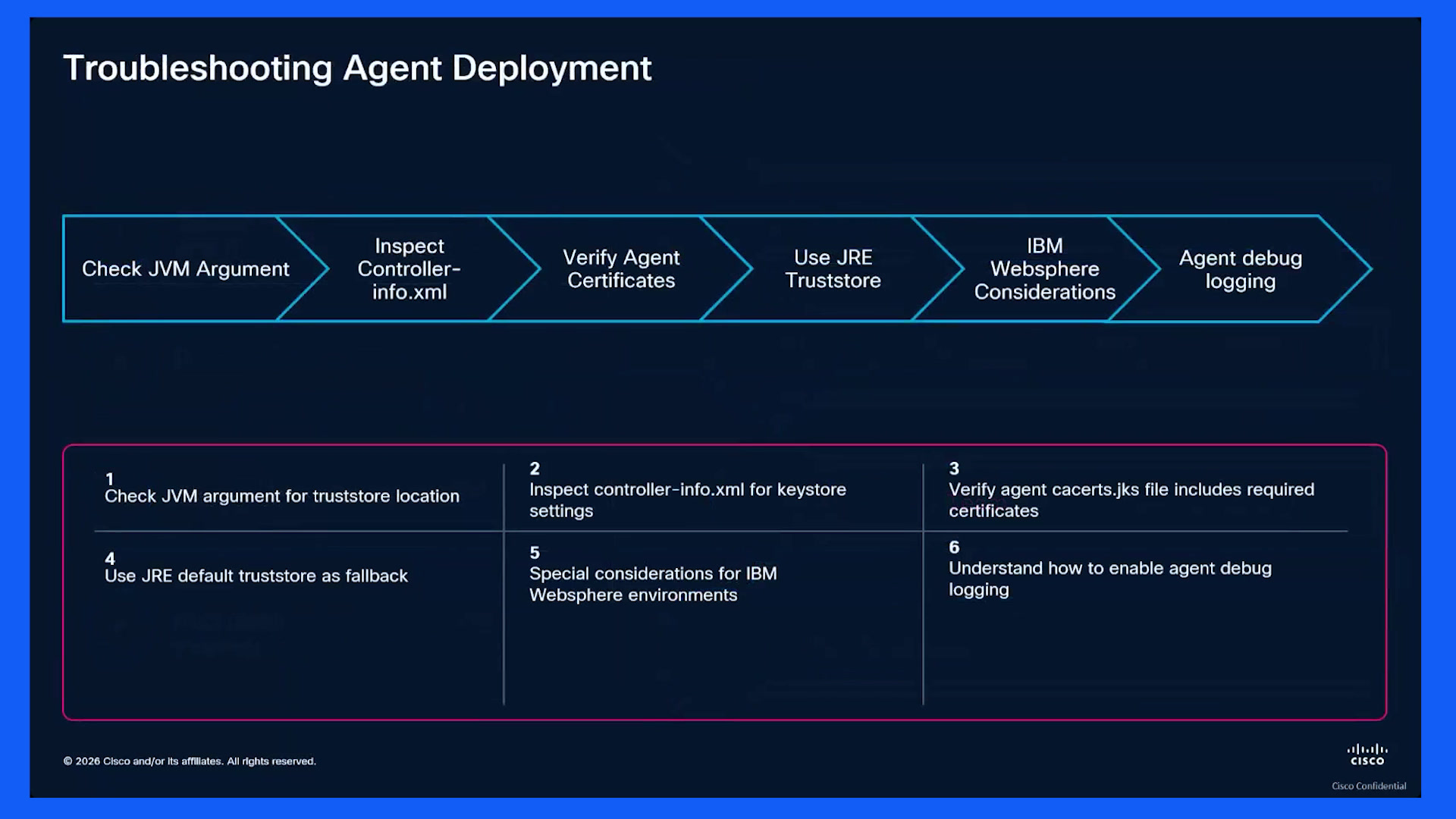 Troubleshooting Agent Deployment

Check JVM Argument

Inspect Controller-info.xml

Verify Agent Certificates

Use JRE Truststore

IBM Websphere Considerations

Agent debug logging

1
Check JVM argument for truststore location

2
Inspect controller-info.xml for keystore settings

3
Verify agent cacerts.jks file includes required certificates

4
Use JRE default truststore as fallback

5
Special considerations for IBM Websphere environments

6
Understand how to enable agent debug logging

© 2026 Cisco and/or its affiliates. All rights reserved.

cisco

Cisco Confidential